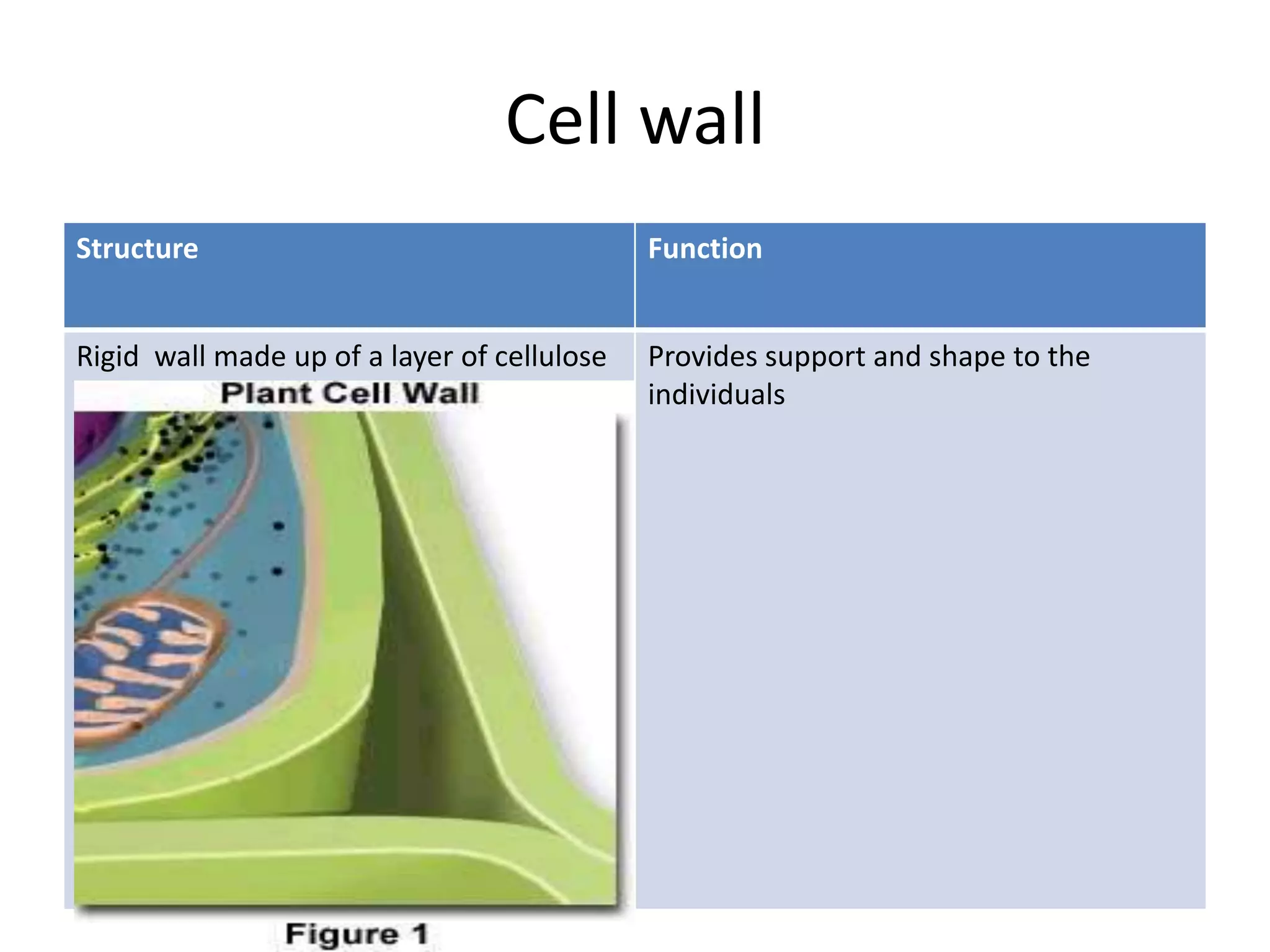 Cell wall

| Structure | Function |
|---|---|
| Rigid  wall made up of a layer of cellulose Plant Cell Wall Figure 1 | Provides support and shape to the individuals |